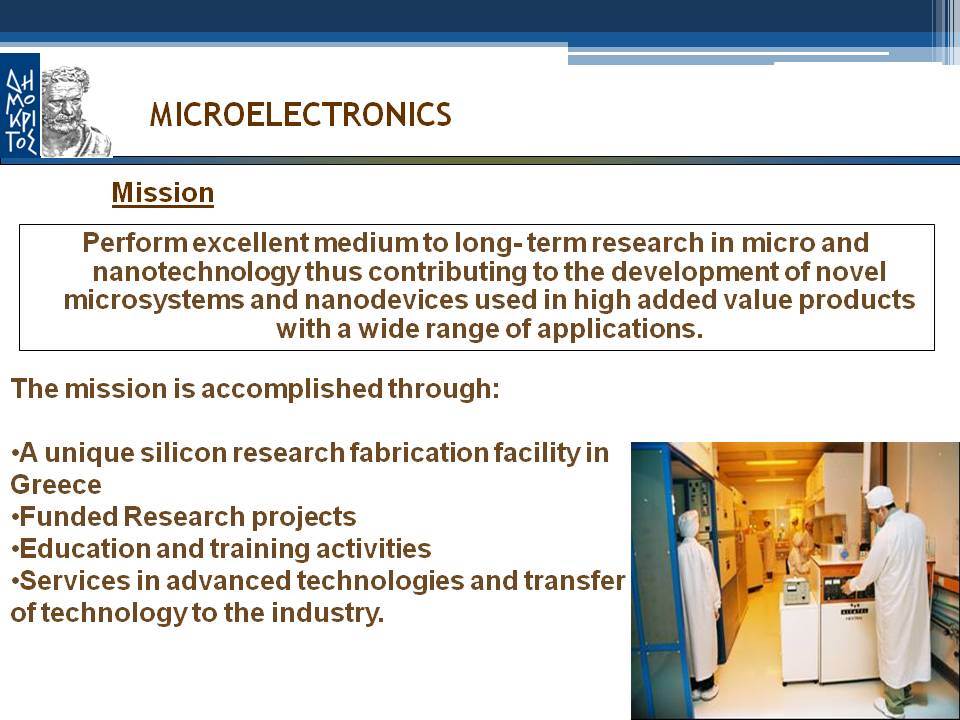 ΔΗΜΟΚΡΙΤΟΣ

MICROELECTRONICS

Mission

Perform excellent medium to long- term research in micro and nanotechnology thus contributing to the development of novel microsystems and nanodevices used in high added value products with a wide range of applications.

The mission is accomplished through:

•A unique silicon research fabrication facility in Greece
•Funded Research projects
•Education and training activities
•Services in advanced technologies and transfer of technology to the industry.